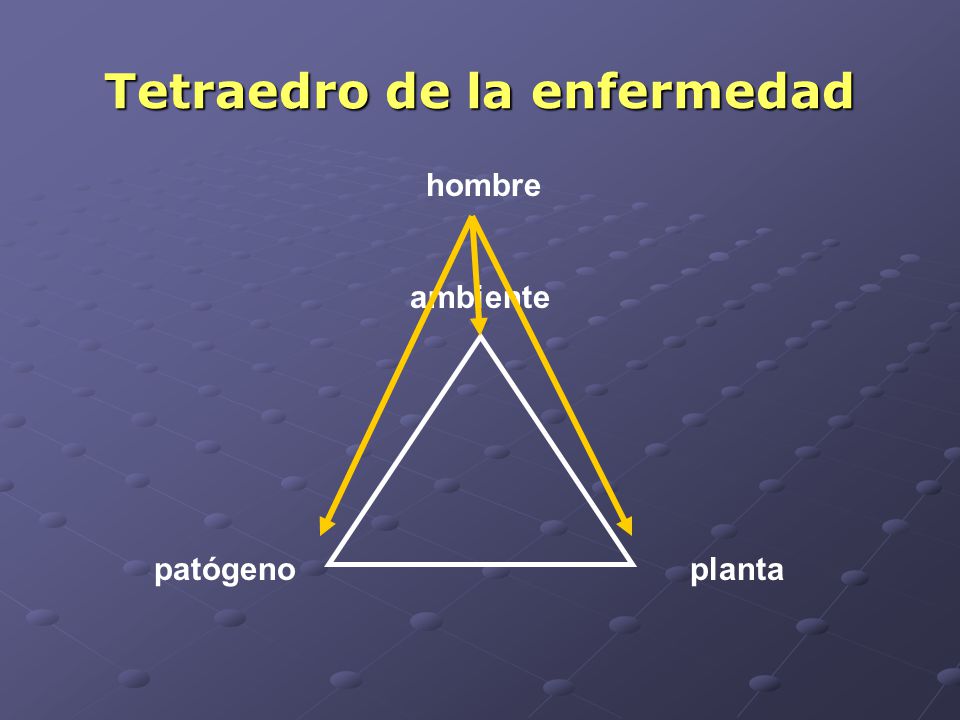 Tetraedro de la enfermedad

hombre

ambiente

patógeno

planta